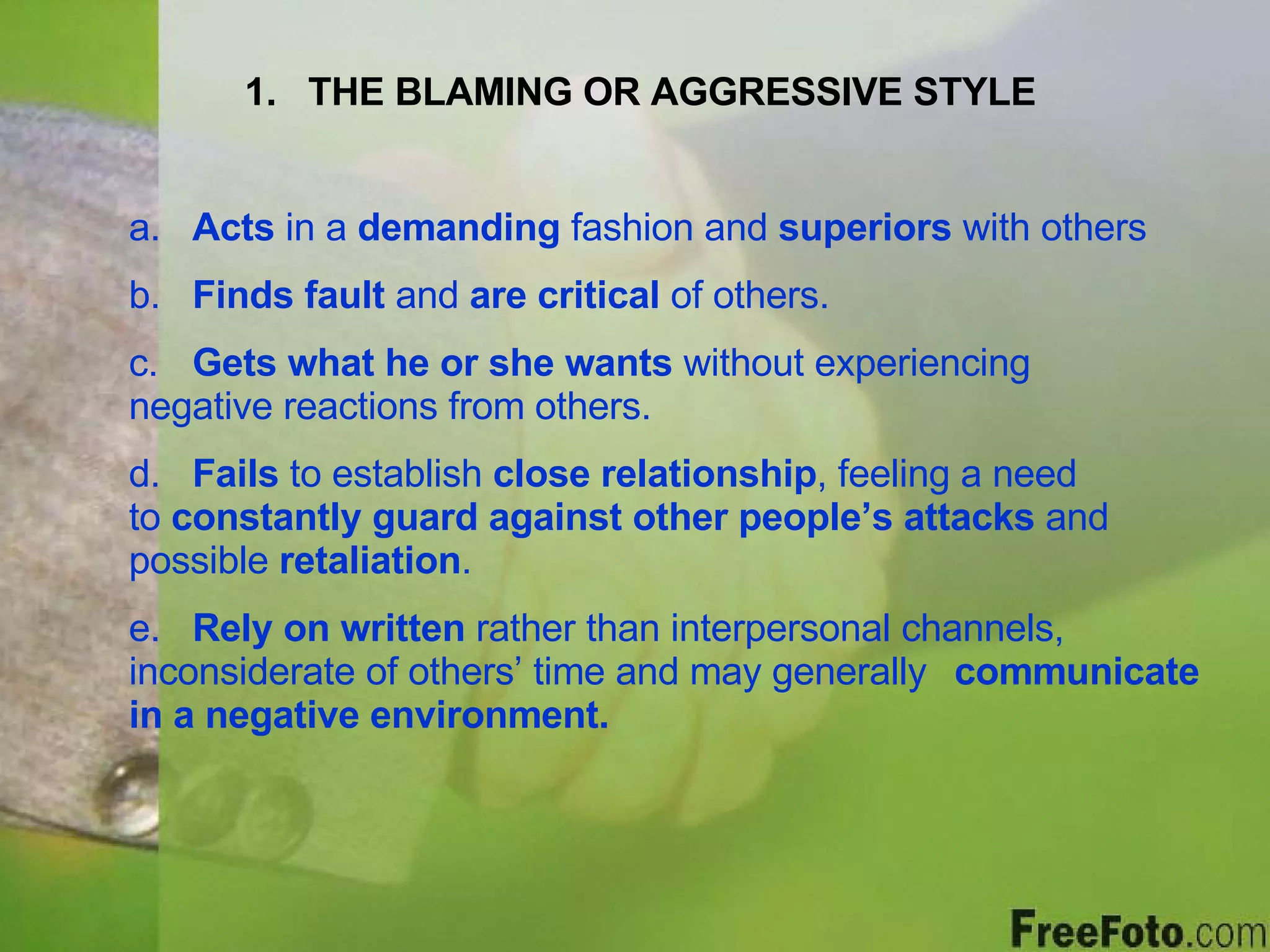 1. THE BLAMING OR AGGRESSIVE STYLE

a. Acts in a demanding fashion and superiors with others

b. Finds fault and are critical of others.

c. Gets what he or she wants without experiencing negative reactions from others.

d. Fails to establish close relationship, feeling a need to constantly guard against other people's attacks and possible retaliation.

e. Rely on written rather than interpersonal channels, inconsiderate of others' time and may generally communicate in a negative environment.

FreeFoto.com